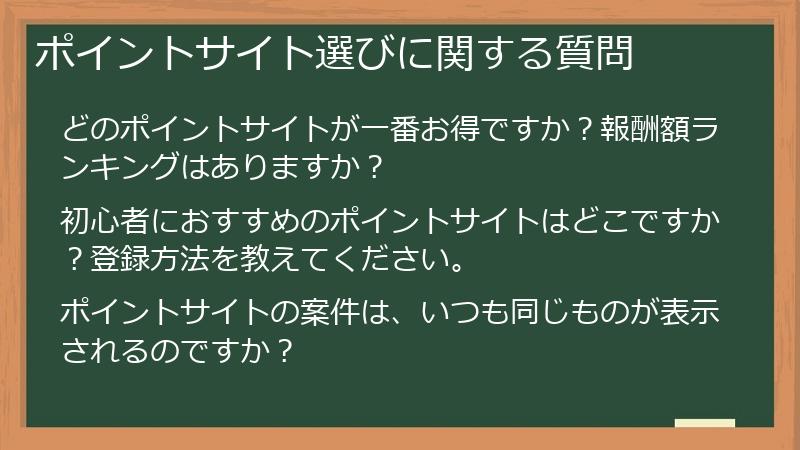 ポイントサイト選びに関する質問

どのポイントサイトが一番お得ですか？報酬額ランキングはありますか？

初心者におすすめのポイントサイトはどこですか？登録方法を教えてください。

ポイントサイトの案件は、いつも同じものが表示されるのですか？